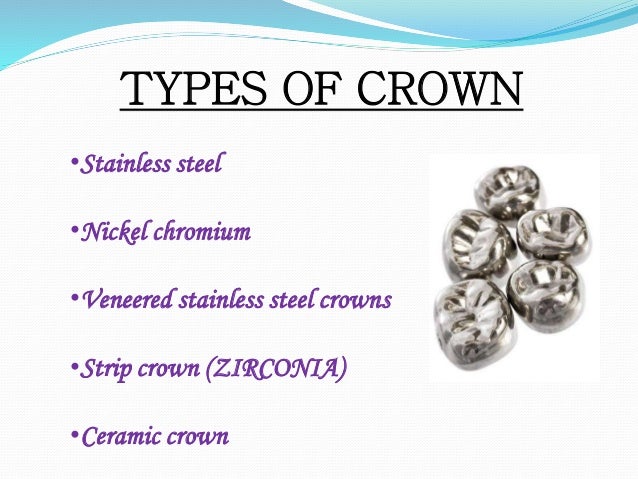 TYPES OF CROWN

•Stainless steel

•Nickel chromium

•Veneered stainless steel crowns

•Strip crown (ZIRCONIA)

•Ceramic crown